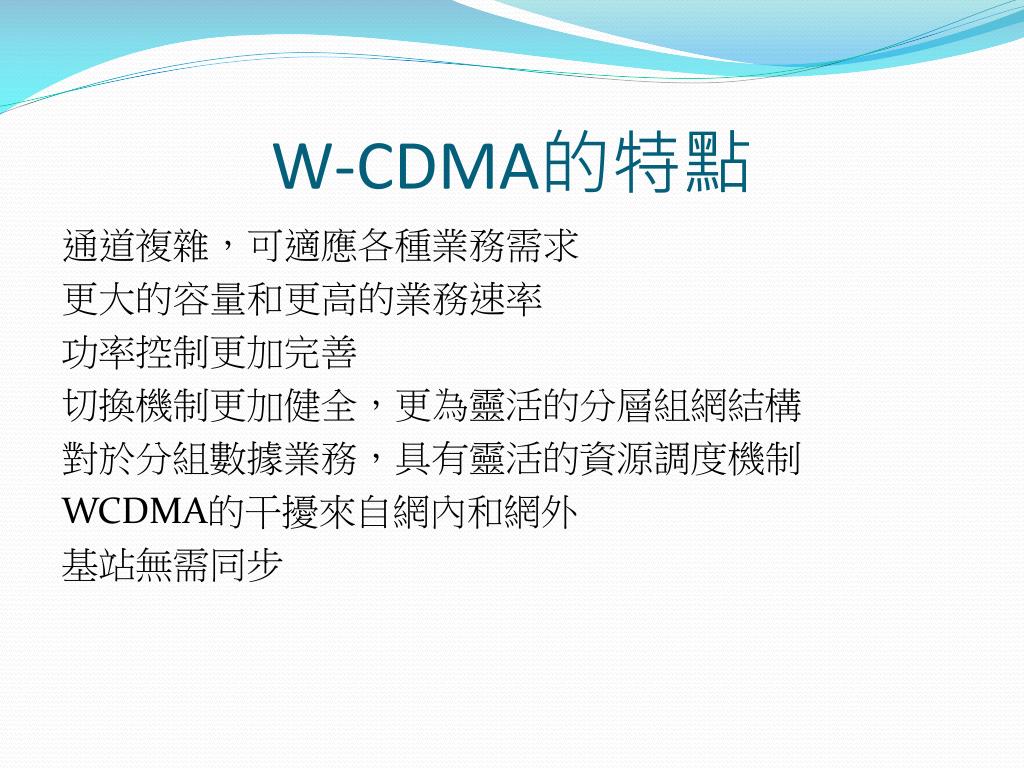 W-CDMA的特點

通道複雜，可適應各種業務需求

更大的容量和更高的業務速率

功率控制更加完善

切換機制更加健全，更為靈活的分層組網結構

對於分組數據業務，具有靈活的資源調度機制

WCDMA的干擾來自網內和網外

基站無需同步